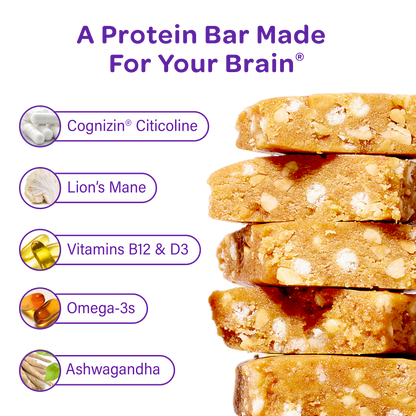 A Protein Bar Made For Your Brain®

Cognizin® Citicoline

Lion's Mane

Vitamins B12 & D3

Omega-3s

Ashwagandha